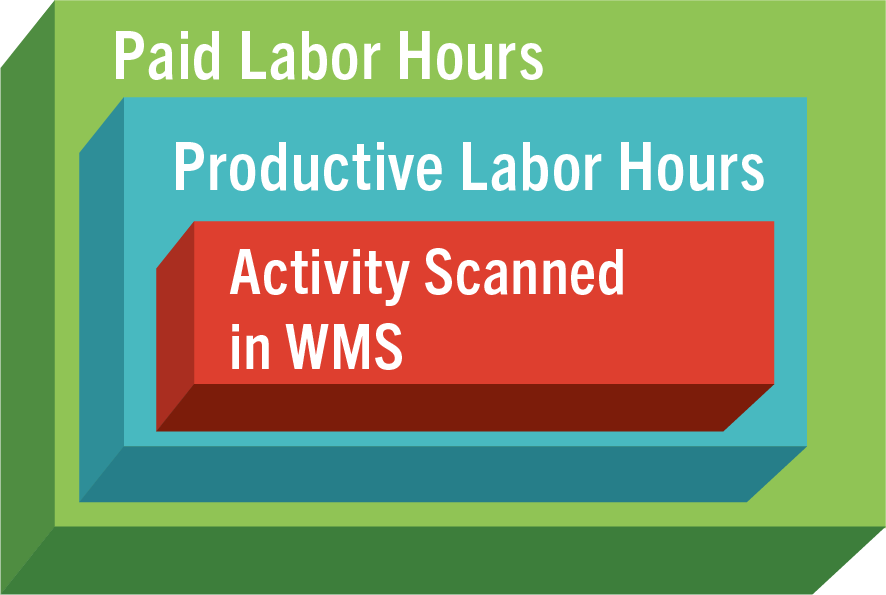 Paid Labor Hours

Productive Labor Hours

Activity Scanned in WMS